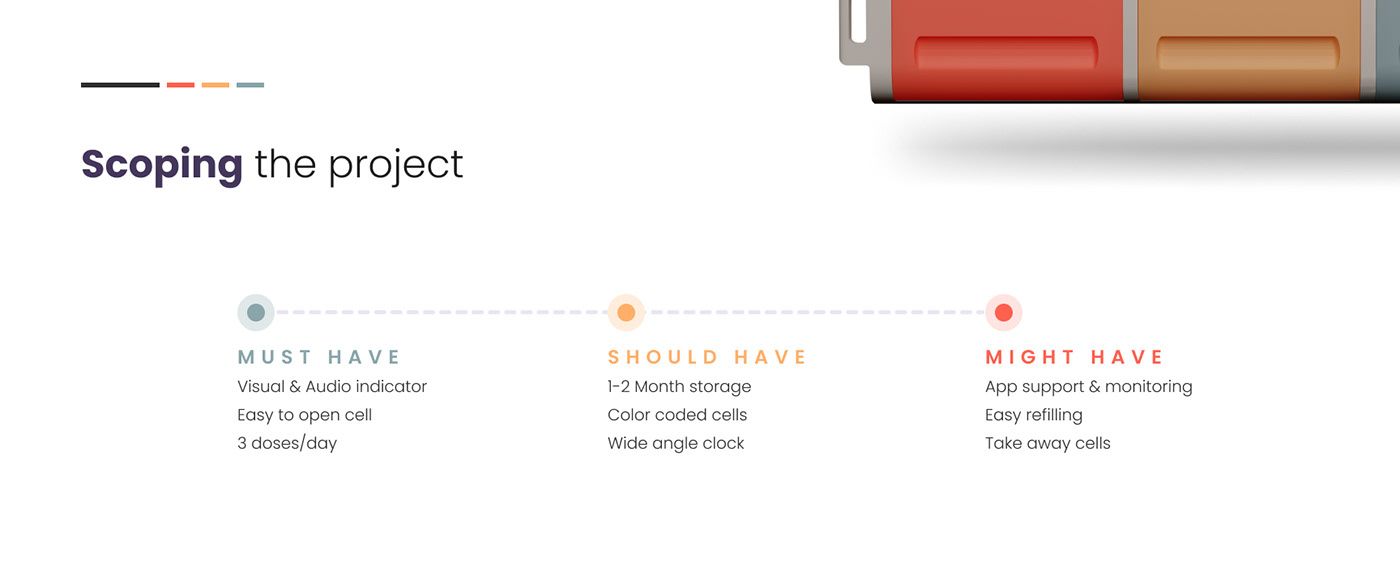 Scoping the project

MUST HAVE
Visual & Audio indicator
Easy to open cell
3 doses/day

SHOULD HAVE
1-2 Month storage
Color coded cells
Wide angle clock

MIGHT HAVE
App support & monitoring
Easy refilling
Take away cells